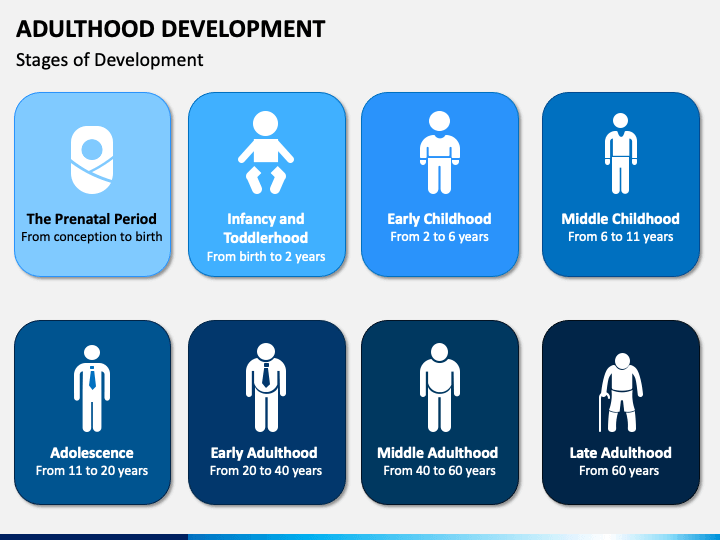 ADULTHOOD DEVELOPMENT

Stages of Development

The Prenatal Period
From conception to birth

Infancy and Toddlerhood
From birth to 2 years

Early Childhood
From 2 to 6 years

Middle Childhood
From 6 to 11 years

Adolescence
From 11 to 20 years

Early Adulthood
From 20 to 40 years

Middle Adulthood
From 40 to 60 years

Late Adulthood
From 60 years